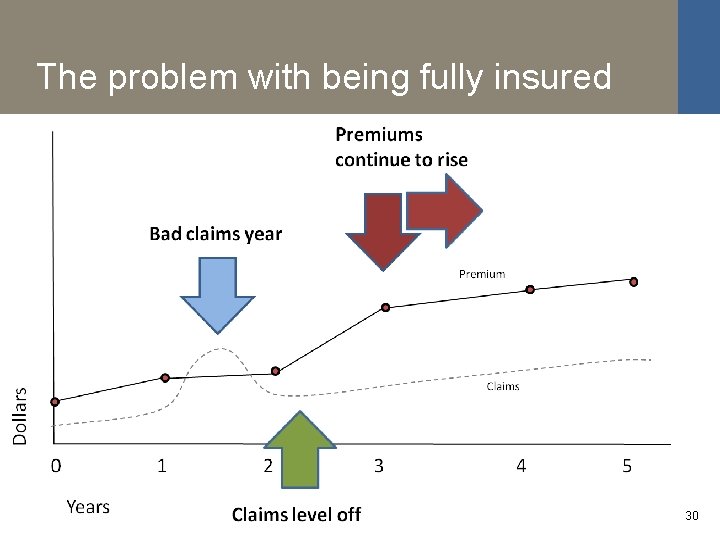 The problem with being fully insured

Premiums continue to rise

Bad claims year

Premium

Claims

Dollars

0
1
2
3
4
5

Years

Claims level off

30